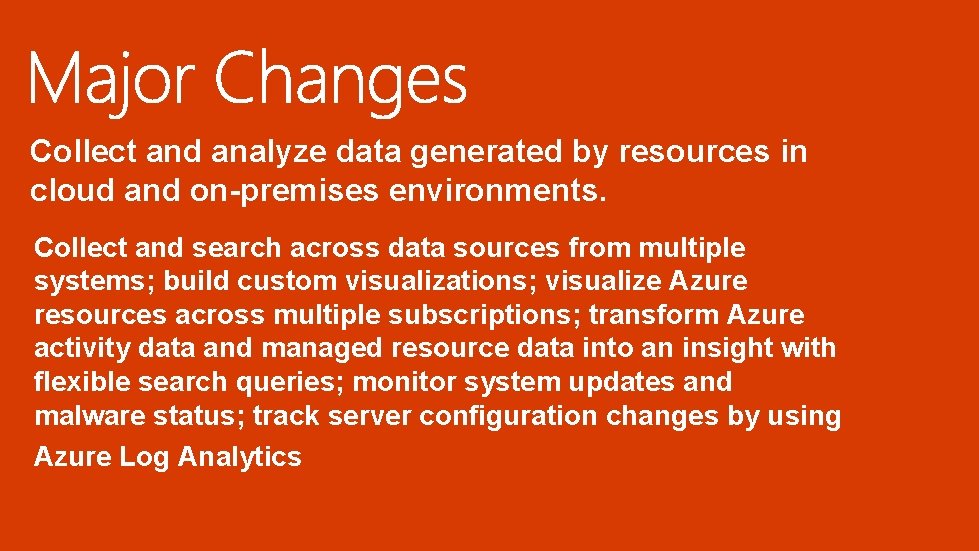 Major Changes

Collect and analyze data generated by resources in cloud and on-premises environments.

Collect and search across data sources from multiple systems; build custom visualizations; visualize Azure resources across multiple subscriptions; transform Azure activity data and managed resource data into an insight with flexible search queries; monitor system updates and malware status; track server configuration changes by using Azure Log Analytics